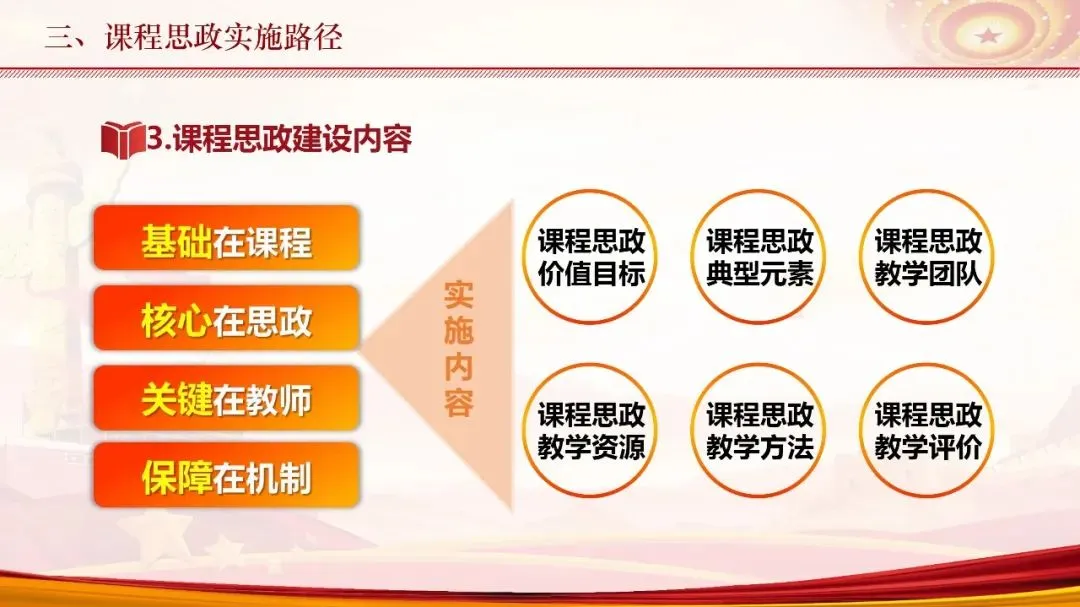 三、课程思政实施路径

3.课程思政建设内容

基础在课程

核心在思政

关键在教师

保障在机制

实施内容

课程思政价值目标

课程思政典型元素

课程思政教学团队

课程思政教学资源

课程思政教学方法

课程思政教学评价